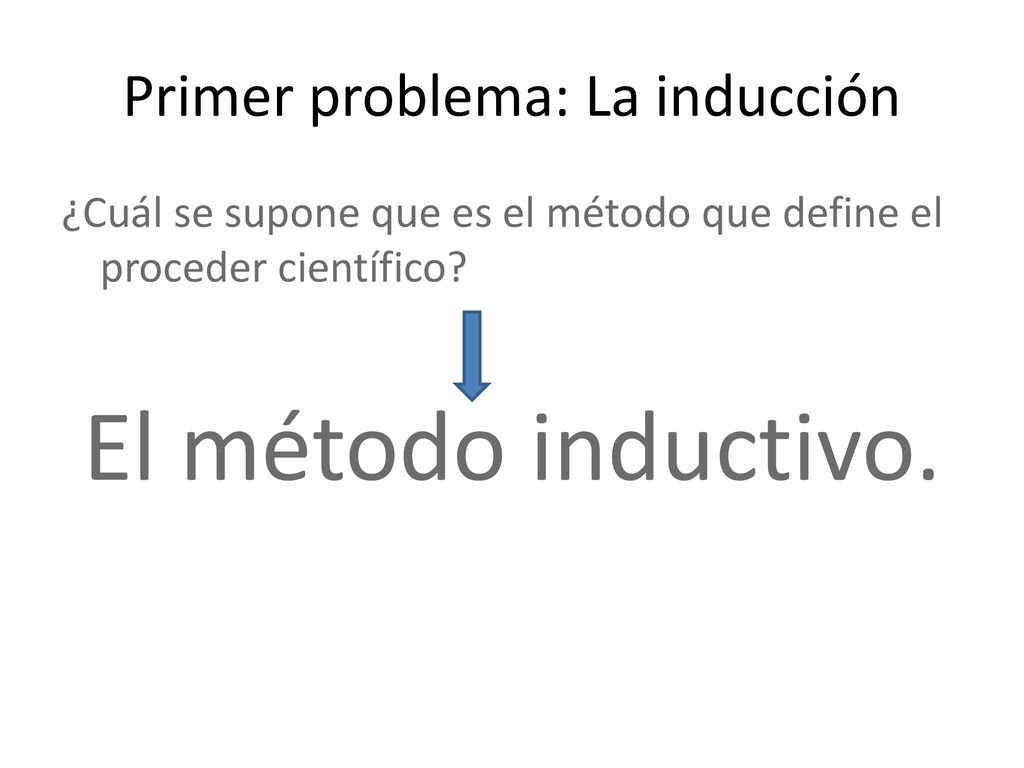 Primer problema: La inducción

¿Cuál se supone que es el método que define el proceder científico?

El método inductivo.